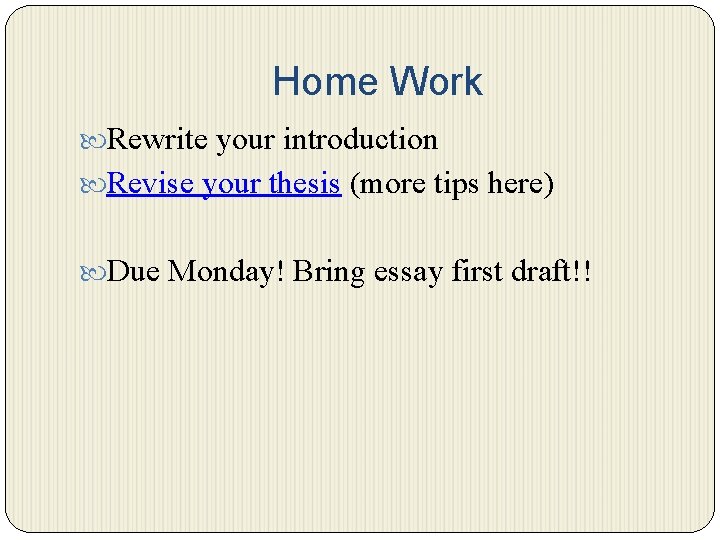 Home Work

Rewrite your introduction

Revise your thesis (more tips here)

Due Monday! Bring essay first draft!!